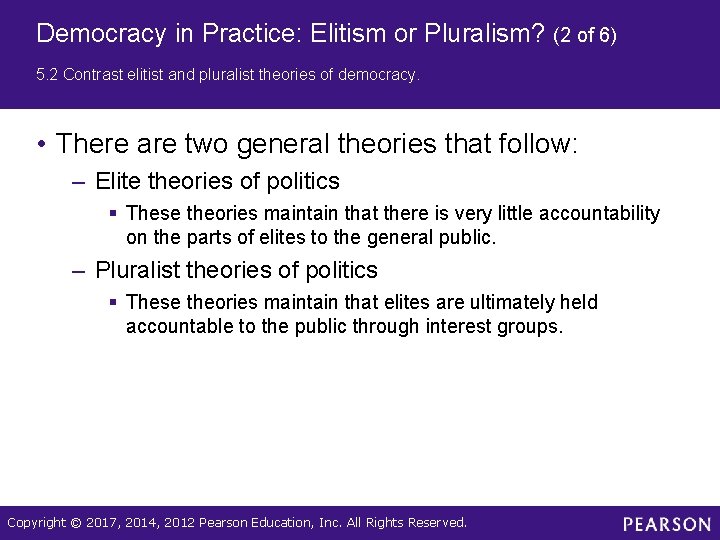 Democracy in Practice: Elitism or Pluralism? (2 of 6)

5.2 Contrast elitist and pluralist theories of democracy.

• There are two general theories that follow:

– Elite theories of politics

▪ These theories maintain that there is very little accountability on the parts of elites to the general public.

– Pluralist theories of politics

▪ These theories maintain that elites are ultimately held accountable to the public through interest groups.

Copyright © 2017, 2014, 2012 Pearson Education, Inc. All Rights Reserved.

PEARSON